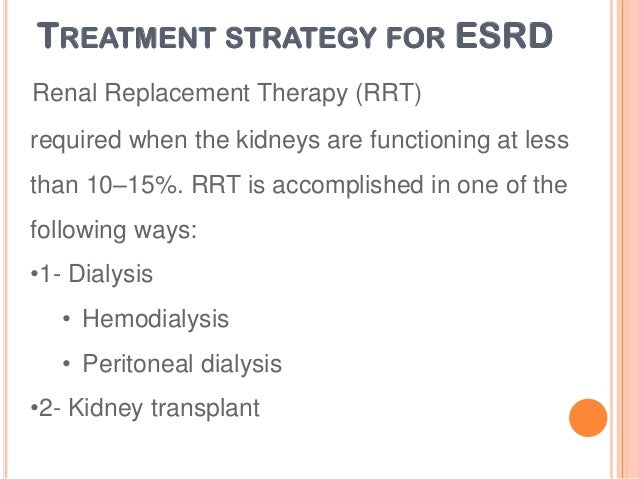 TREATMENT STRATEGY FOR ESRD

Renal Replacement Therapy (RRT)

required when the kidneys are functioning at less than 10–15%. RRT is accomplished in one of the following ways:

•1- Dialysis

• Hemodialysis

• Peritoneal dialysis

•2- Kidney transplant